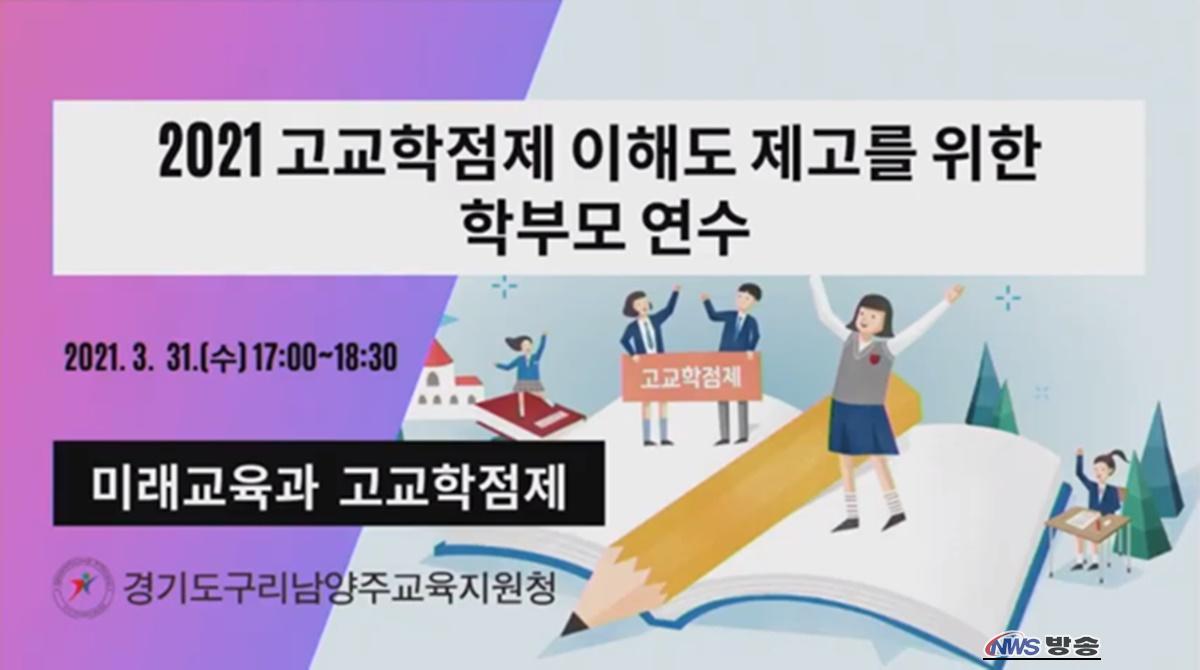 2021 고교학점제 이해도 제고를 위한 학부모 연수

2021. 3. 31.(수) 17:00~18:30

고교학점제

미래교육과 고교학점제

경기도구리남양주교육지원청

NWS 방송